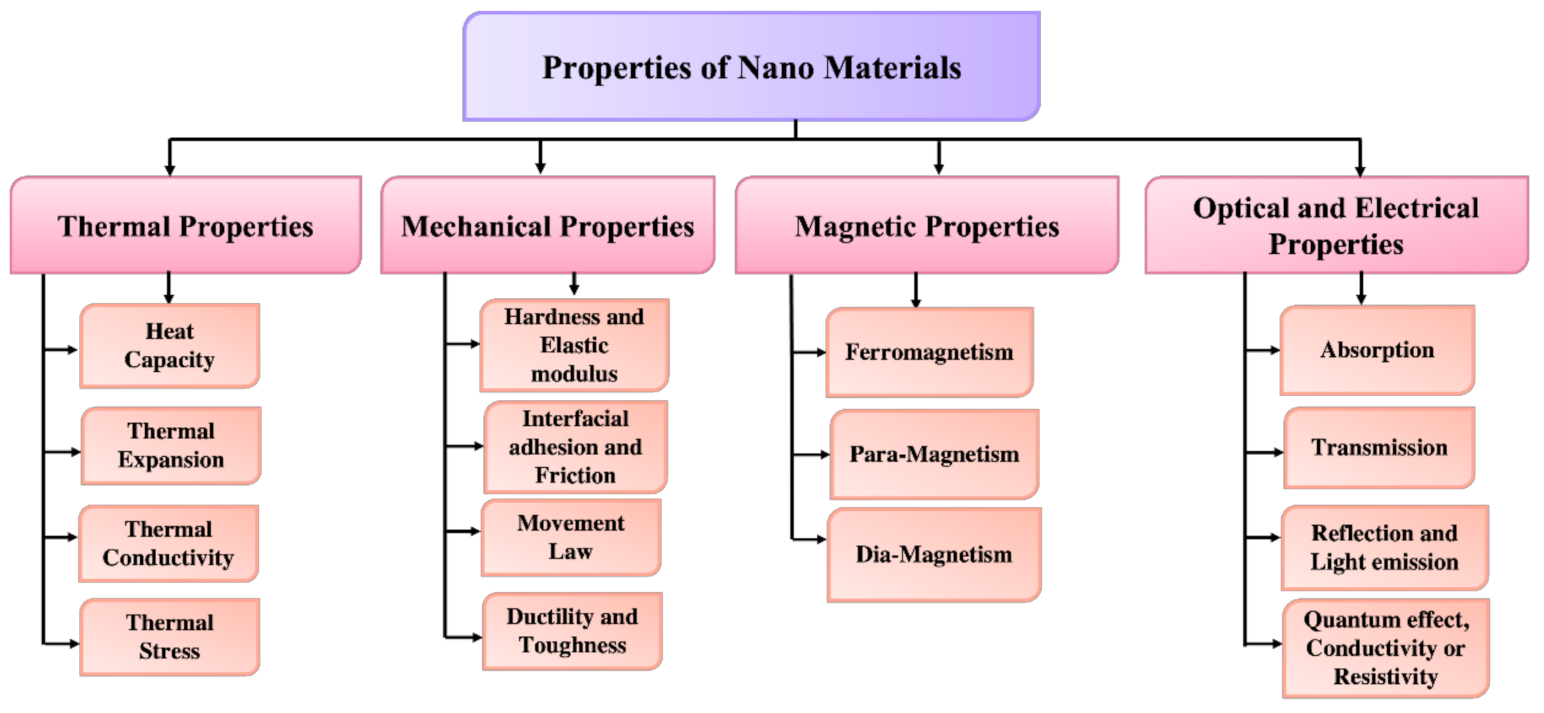 Properties of Nano Materials

Thermal Properties

Heat Capacity

Thermal Expansion

Thermal Conductivity

Thermal Stress

Mechanical Properties

Hardness and Elastic modulus

Interfacial adhesion and Friction

Movement Law

Ductility and Toughness

Magnetic Properties

Ferromagnetism

Para-Magnetism

Dia-Magnetism

Optical and Electrical Properties

Absorption

Transmission

Reflection and Light emission

Quantum effect, Conductivity or Resistivity